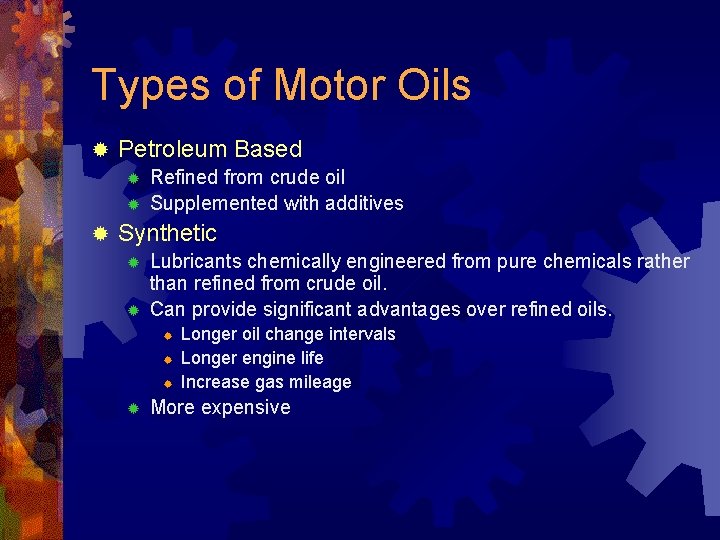 Types of Motor Oils

Petroleum Based

Refined from crude oil

Supplemented with additives

Synthetic

Lubricants chemically engineered from pure chemicals rather than refined from crude oil.

Can provide significant advantages over refined oils.

Longer oil change intervals

Longer engine life

Increase gas mileage

More expensive